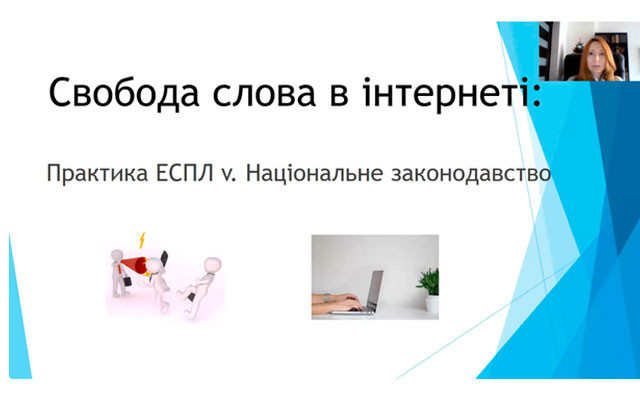 Свобода слова в інтернеті:

Практика ЕСПЛ v. Національне законодавство